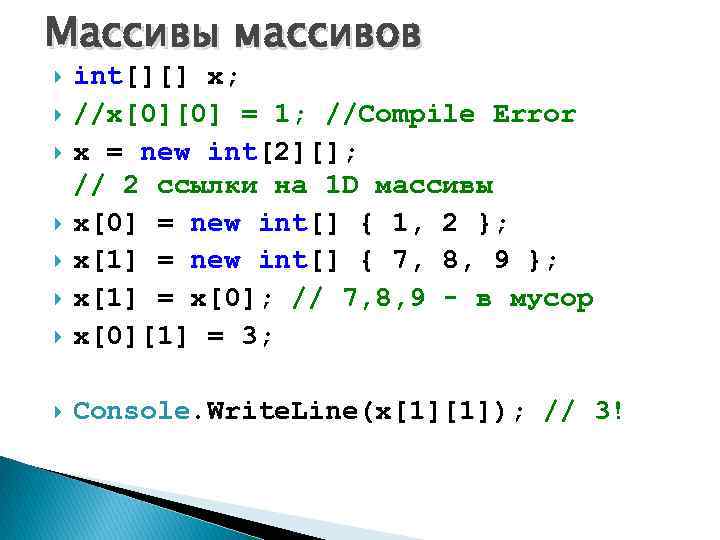 Массивы массивов

int[][] x;

//x[0][0] = 1; //Compile Error

x = new int[2][];
// 2 ссылки на 1D массивы

x[0] = new int[] { 1, 2 };

x[1] = new int[] { 7, 8, 9 };

x[1] = x[0]; // 7,8,9 - в мусор

x[0][1] = 3;

Console.WriteLine(x[1][1]); // 3!